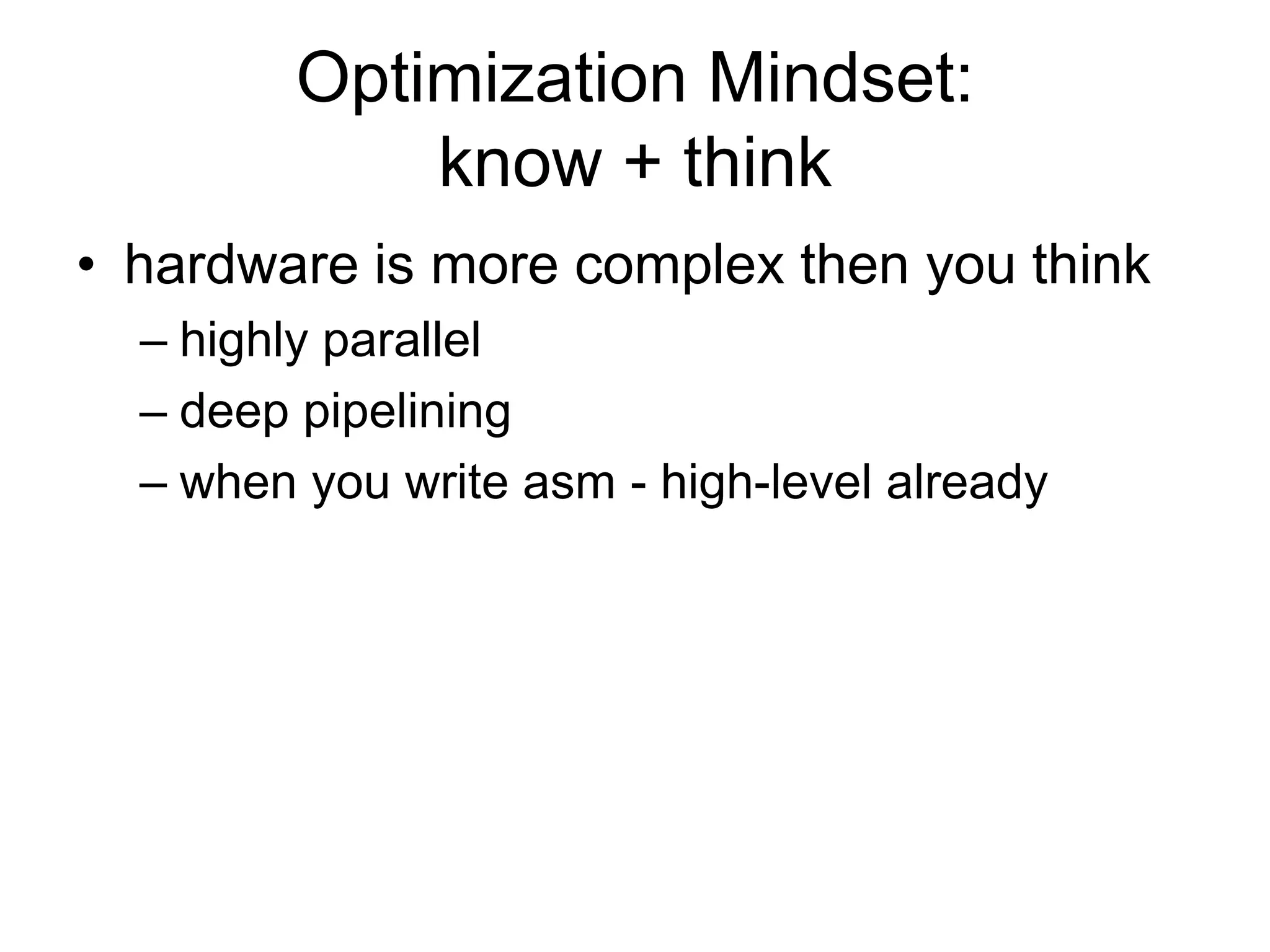 Optimization Mindset:
know + think

• hardware is more complex then you think
– highly parallel
– deep pipelining
– when you write asm - high-level already